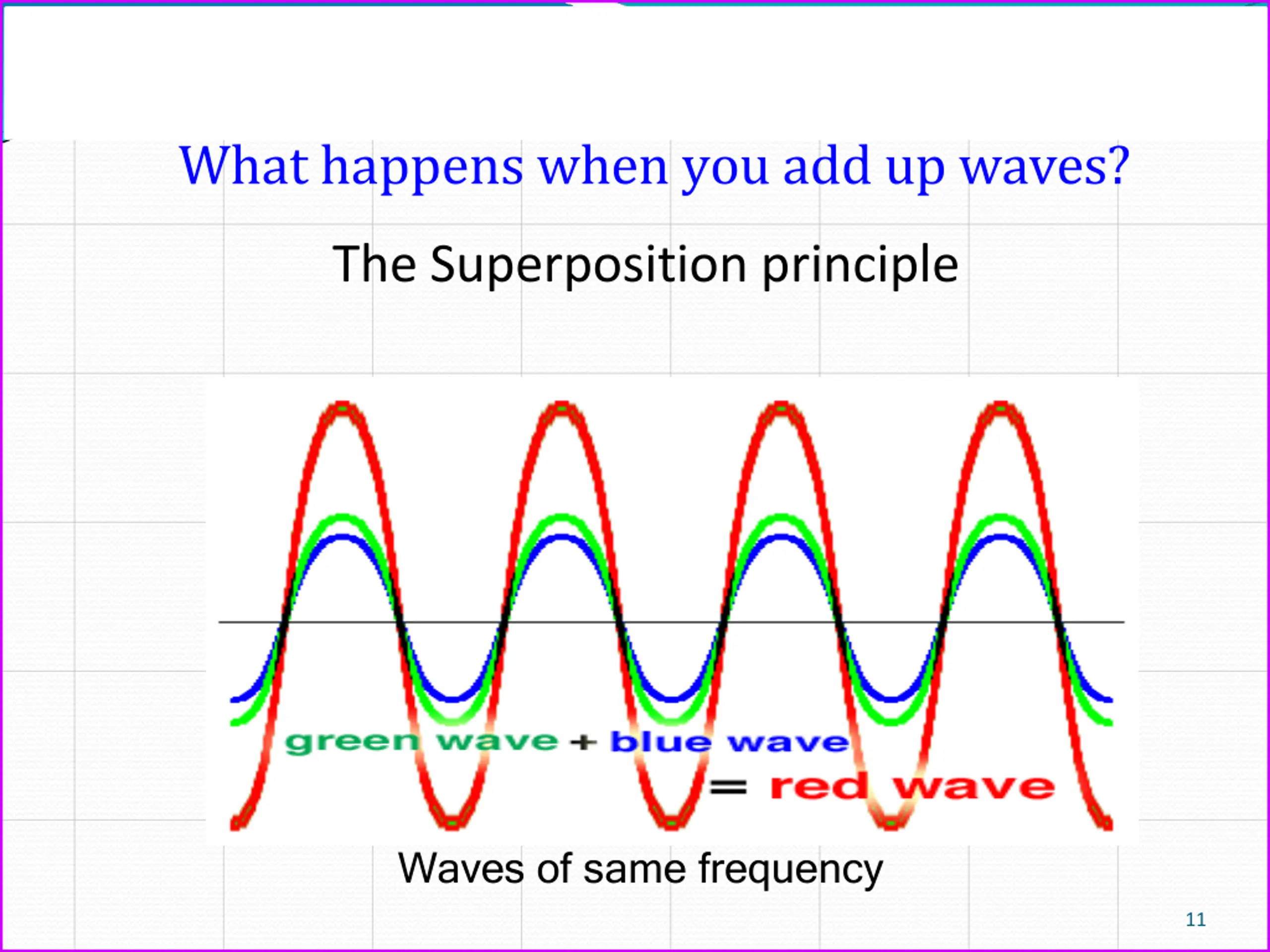 What happens when you add up waves?

The Superposition principle

green wave + blue wave
= red wave

Waves of same frequency

11